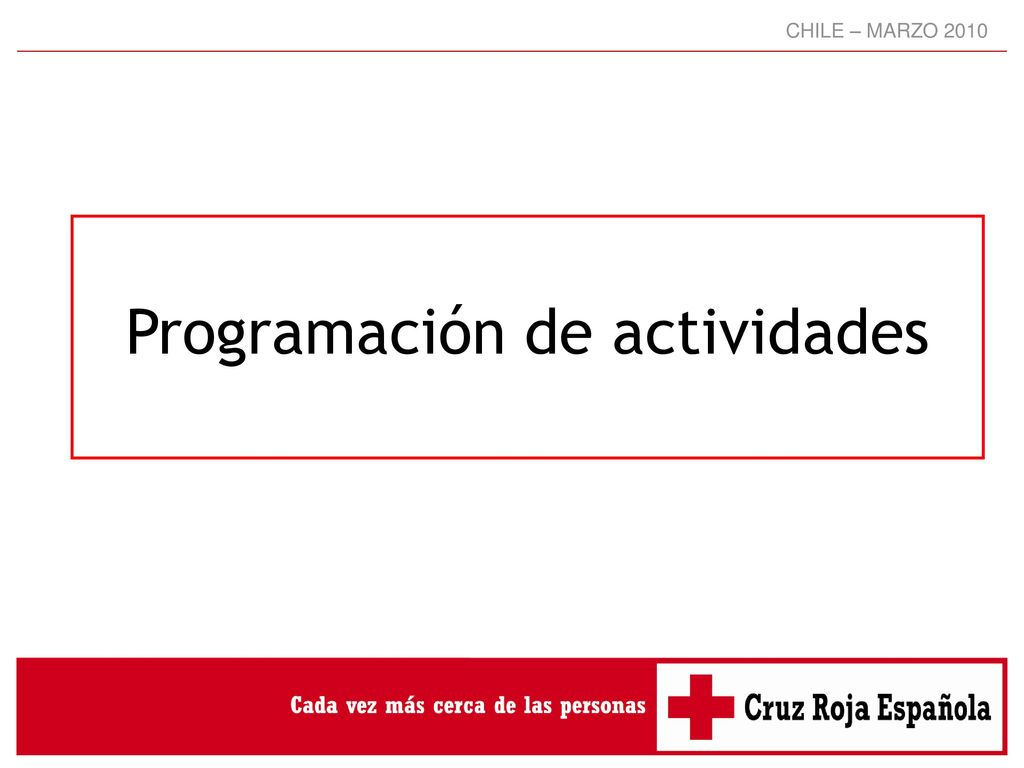 CHILE – MARZO 2010

Programación de actividades

Cada vez más cerca de las personas

Cruz Roja Española